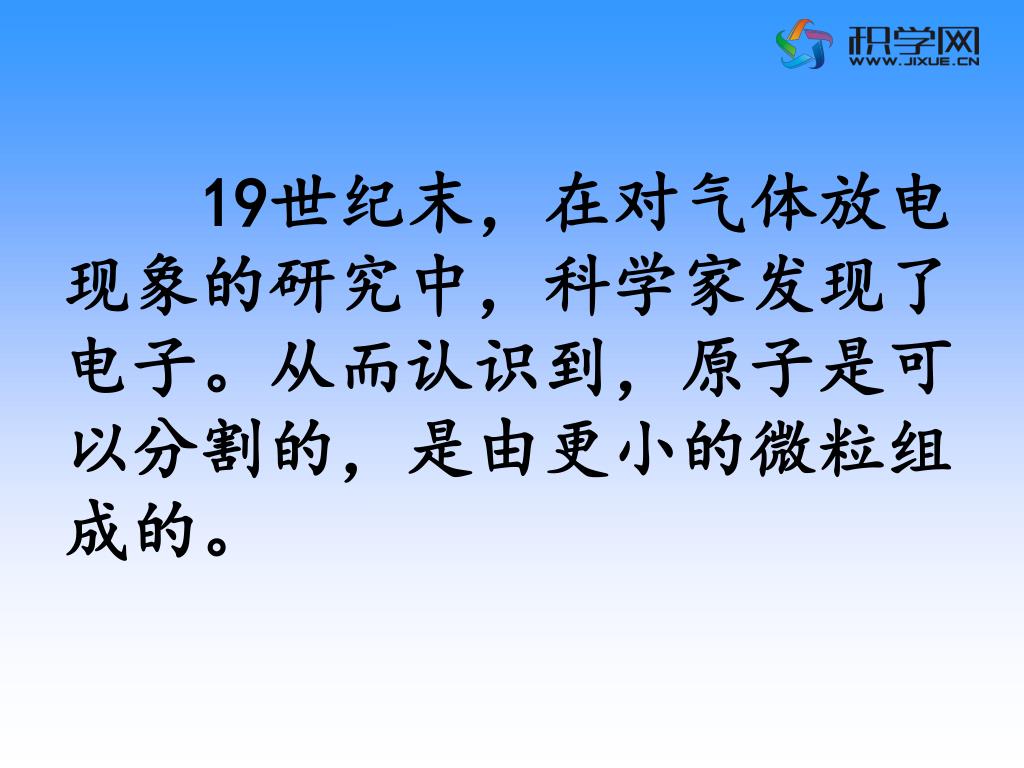 积学网
WWW.JIXUE.CN

19世纪末，在对气体放电现象的研究中，科学家发现了电子。从而认识到，原子是可以分割的，是由更小的微粒组成的。